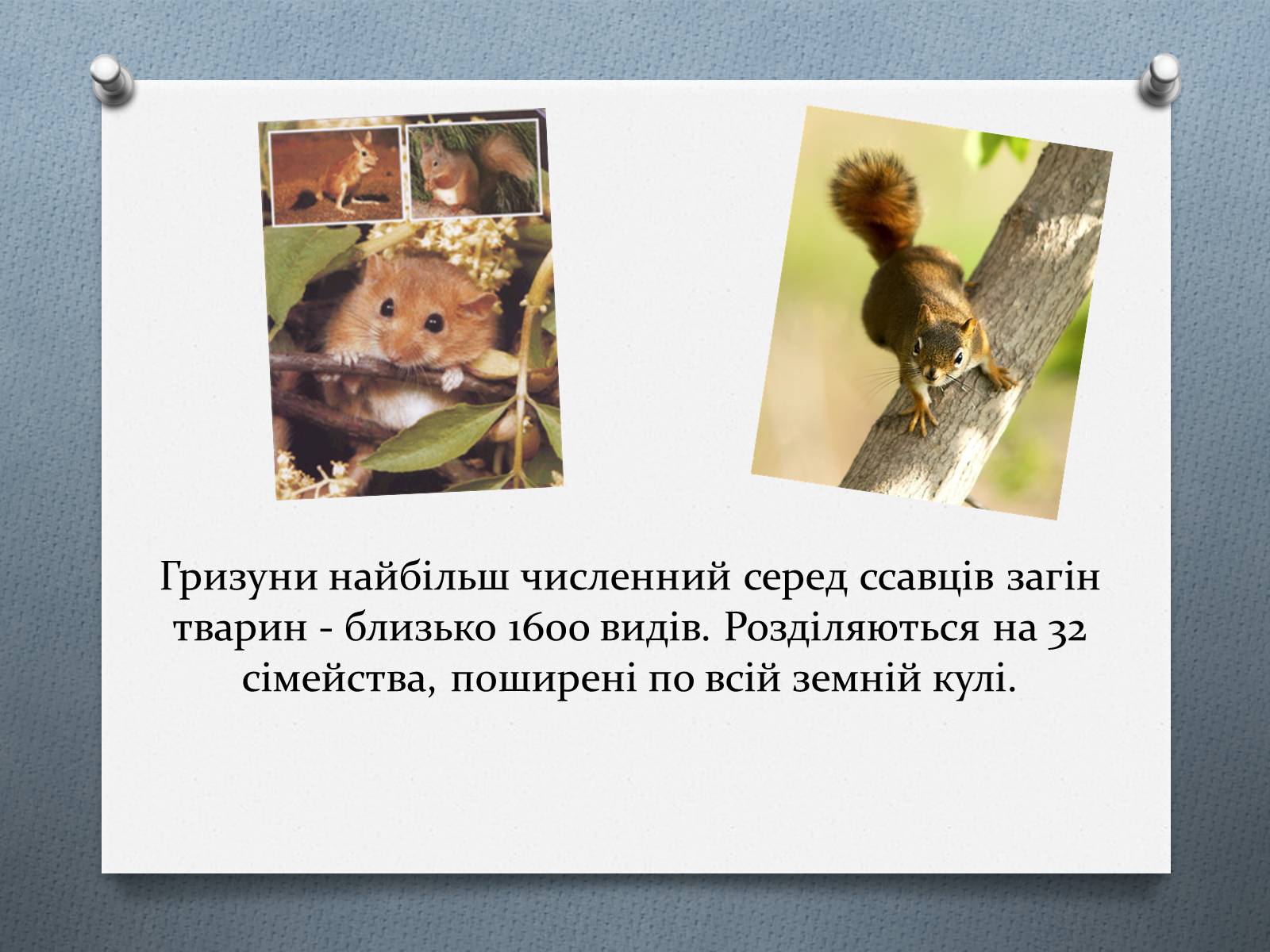 Гризуни найбільш численний серед ссавців загін тварин - близько 1600 видів. Розділяються на 32 сімейства, поширені по всій земній кулі.